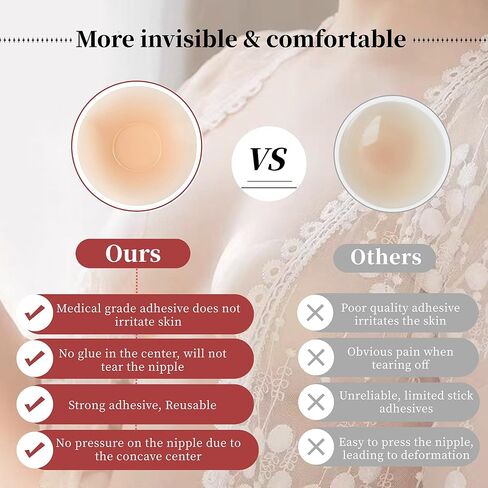 More invisible & comfortable

VS

Ours

Medical grade adhesive does not irritate skin

No glue in the center, will not tear the nipple

Strong adhesive, Reusable

No pressure on the nipple due to the concave center

Others

Poor quality adhesive irritates the skin

Obvious pain when tearing off

Unreliable, limited stick adhesives

Easy to press the nipple, leading to deformation